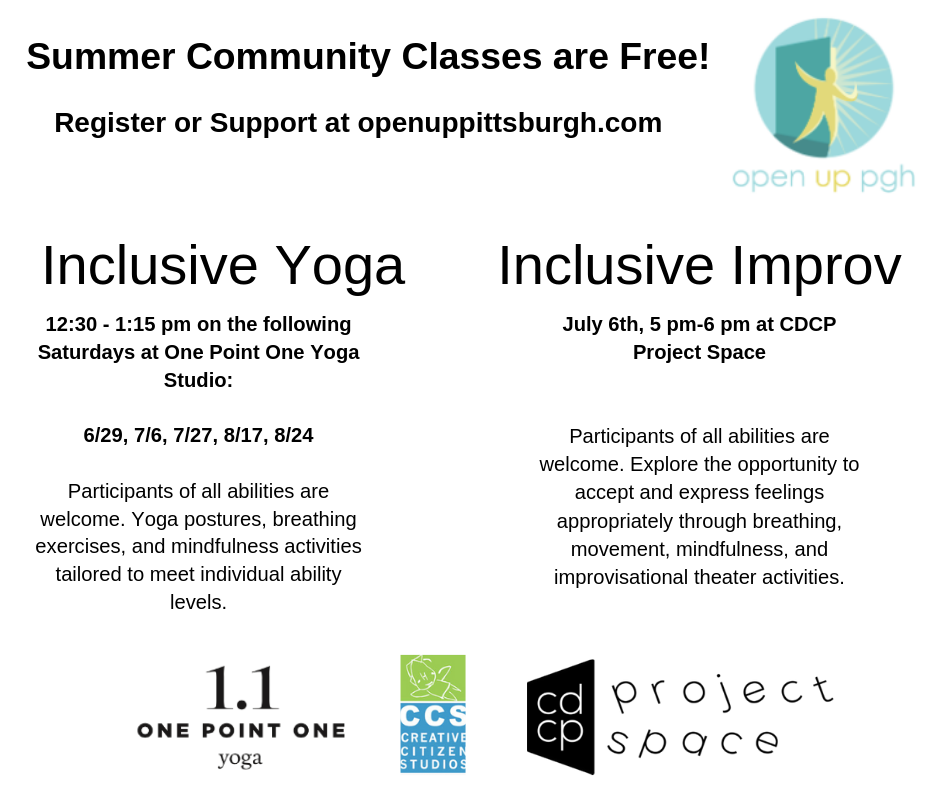 Summer Community Classes are Free!

Register or Support at openuppittsburgh.com

open up pgh

Inclusive Yoga

12:30 - 1:15 pm on the following Saturdays at One Point One Yoga Studio:

6/29, 7/6, 7/27, 8/17, 8/24

Participants of all abilities are welcome. Yoga postures, breathing exercises, and mindfulness activities tailored to meet individual ability levels.

Inclusive Improv

July 6th, 5 pm-6 pm at CDCP Project Space

Participants of all abilities are welcome. Explore the opportunity to accept and express feelings appropriately through breathing, movement, mindfulness, and improvisational theater activities.

1.1
ONE POINT ONE
yoga

CCS
CREATIVE CITIZEN STUDIOS

cd cp
project space